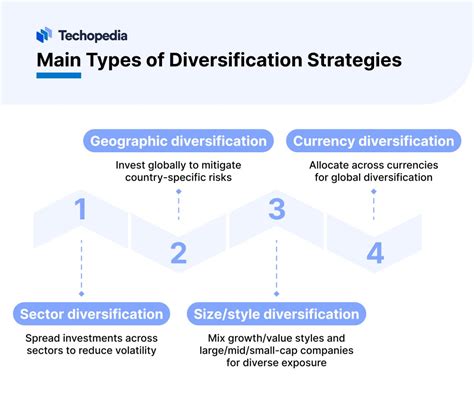 Techopedia

Main Types of Diversification Strategies

1

Sector diversification

Spread investments across sectors to reduce volatility

2

Geographic diversification

Invest globally to mitigate country-specific risks

3

Size/style diversification

Mix growth/value styles and large/mid/small-cap companies for diverse exposure

4

Currency diversification

Allocate across currencies for global diversification